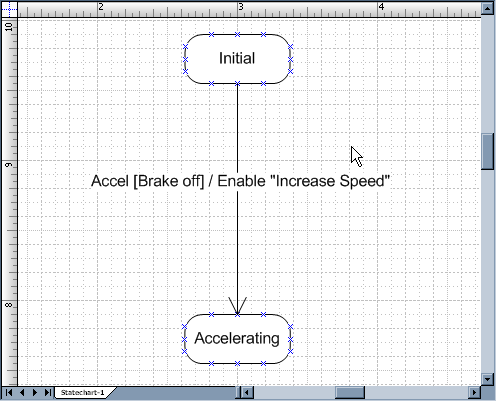 2
3
4
10
9
8

Initial

Accel [Brake off] / Enable "Increase Speed"

Accelerating

Statechart-1